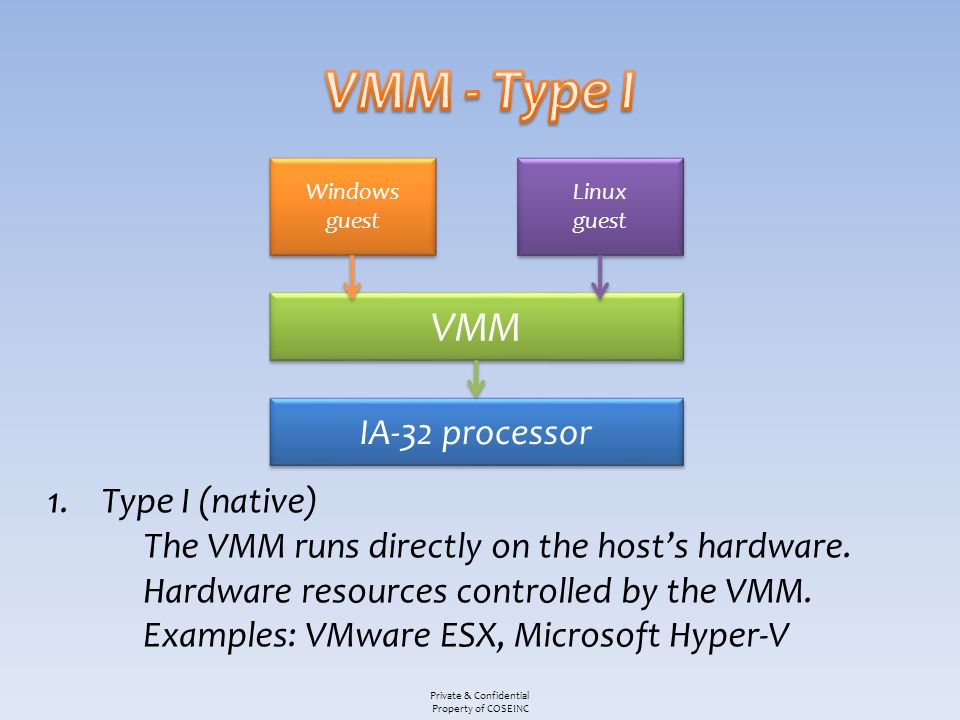 VMM - Type I

Windows guest

Linux guest

VMM

IA-32 processor

1. Type I (native)
The VMM runs directly on the host's hardware.
Hardware resources controlled by the VMM.
Examples: VMware ESX, Microsoft Hyper-V

Private & Confidential
Property of COSEINC